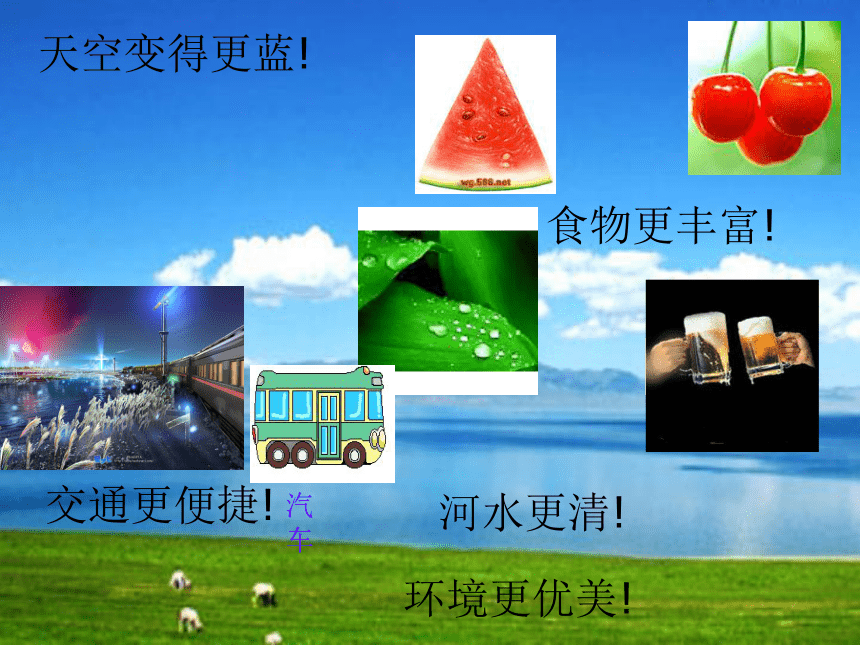 天空变得更蓝!

wg.588.net

食物更丰富!

交通更便捷!

汽车

河水更清!

环境更优美!